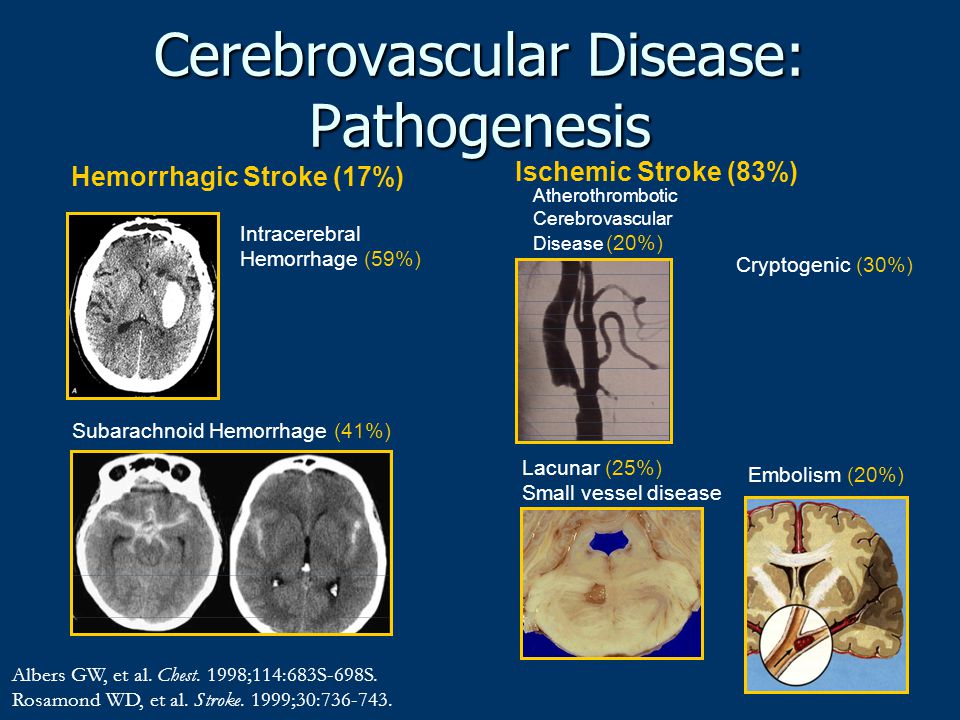 Cerebrovascular Disease: Pathogenesis

Hemorrhagic Stroke (17%)

Intracerebral Hemorrhage (59%)

A

Subarachnoid Hemorrhage (41%)

Ischemic Stroke (83%)

Atherothrombotic Cerebrovascular Disease (20%)

Cryptogenic (30%)

Lacunar (25%)
Small vessel disease

Embolism (20%)

Albers GW, et al. Chest. 1998;114:683S-698S.
Rosamond WD, et al. Stroke. 1999;30:736-743.